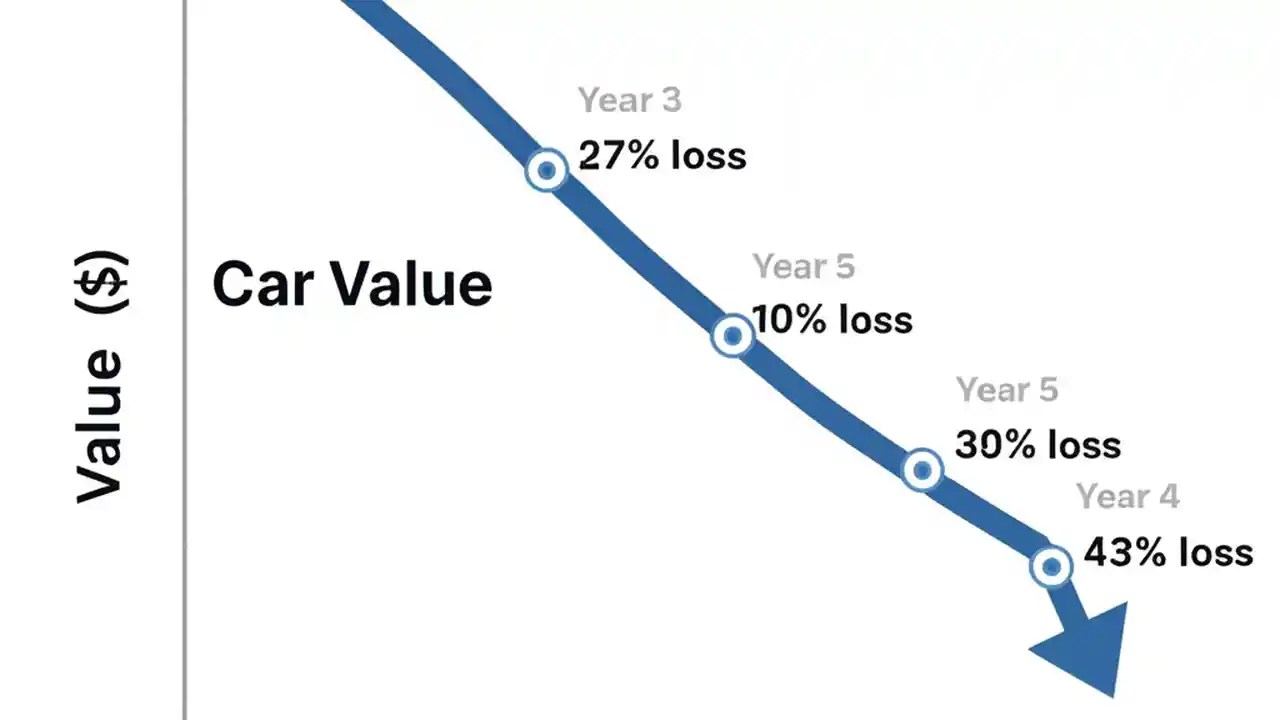 Value ($)

Car Value

Year 3
27% loss

Year 5
10% loss

Year 5
30% loss

Year 4
43% loss